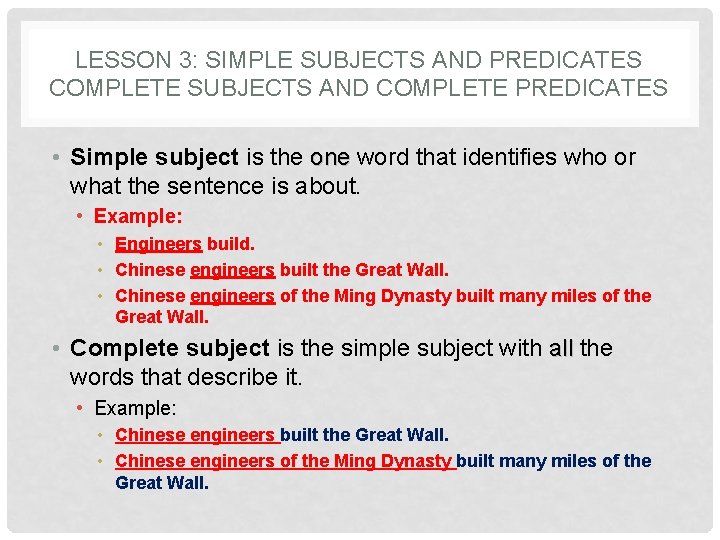 LESSON 3: SIMPLE SUBJECTS AND PREDICATES COMPLETE SUBJECTS AND COMPLETE PREDICATES

• Simple subject is the one word that identifies who or what the sentence is about.

• Example:

• Engineers build.

• Chinese engineers built the Great Wall.

• Chinese engineers of the Ming Dynasty built many miles of the Great Wall.

• Complete subject is the simple subject with all the words that describe it.

• Example:

• Chinese engineers built the Great Wall.

• Chinese engineers of the Ming Dynasty built many miles of the Great Wall.